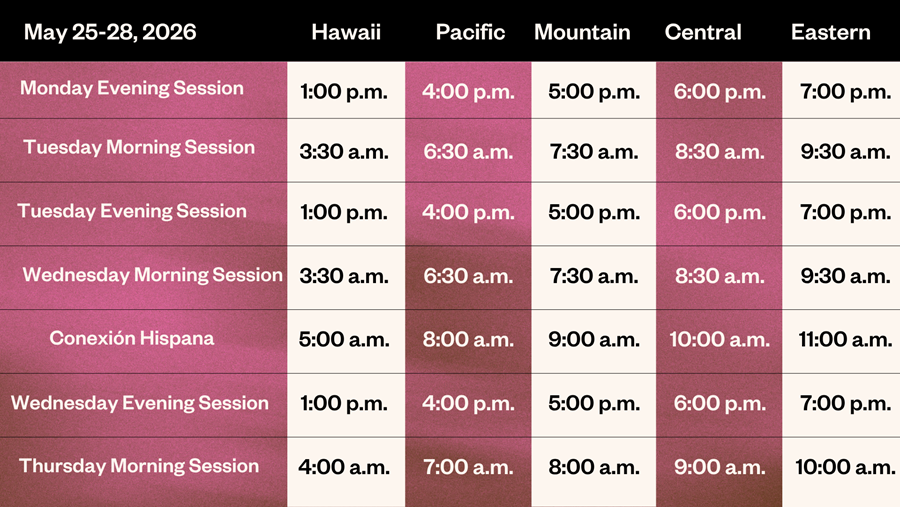 | May 25-28, 2026 | Hawaii | Pacific | Mountain | Central | Eastern |
|---|---|---|---|---|---|
| Monday Evening Session | 1:00 p.m. | 4:00 p.m. | 5:00 p.m. | 6:00 p.m. | 7:00 p.m. |
| Tuesday Morning Session | 3:30 a.m. | 6:30 a.m. | 7:30 a.m. | 8:30 a.m. | 9:30 a.m. |
| Tuesday Evening Session | 1:00 p.m. | 4:00 p.m. | 5:00 p.m. | 6:00 p.m. | 7:00 p.m. |
| Wednesday Morning Session | 3:30 a.m. | 6:30 a.m. | 7:30 a.m. | 8:30 a.m. | 9:30 a.m. |
| Conexión Hispana | 5:00 a.m. | 8:00 a.m. | 9:00 a.m. | 10:00 a.m. | 11:00 a.m. |
| Wednesday Evening Session | 1:00 p.m. | 4:00 p.m. | 5:00 p.m. | 6:00 p.m. | 7:00 p.m. |
| Thursday Morning Session | 4:00 a.m. | 7:00 a.m. | 8:00 a.m. | 9:00 a.m. | 10:00 a.m. |